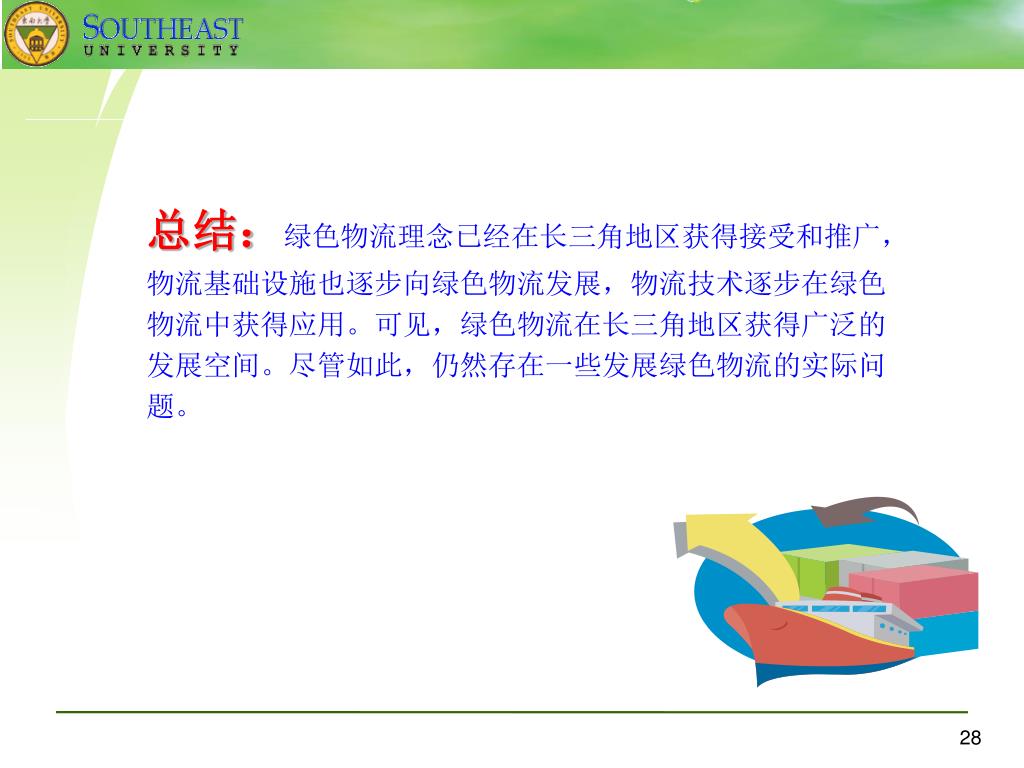 SOUTHEAST
UNIVERSITY

总结：绿色物流理念已经在长三角地区获得接受和推广，物流基础设施也逐步向绿色物流发展，物流技术逐步在绿色物流中获得应用。可见，绿色物流在长三角地区获得广泛的发展空间。尽管如此，仍然存在一些发展绿色物流的实际问题。

28